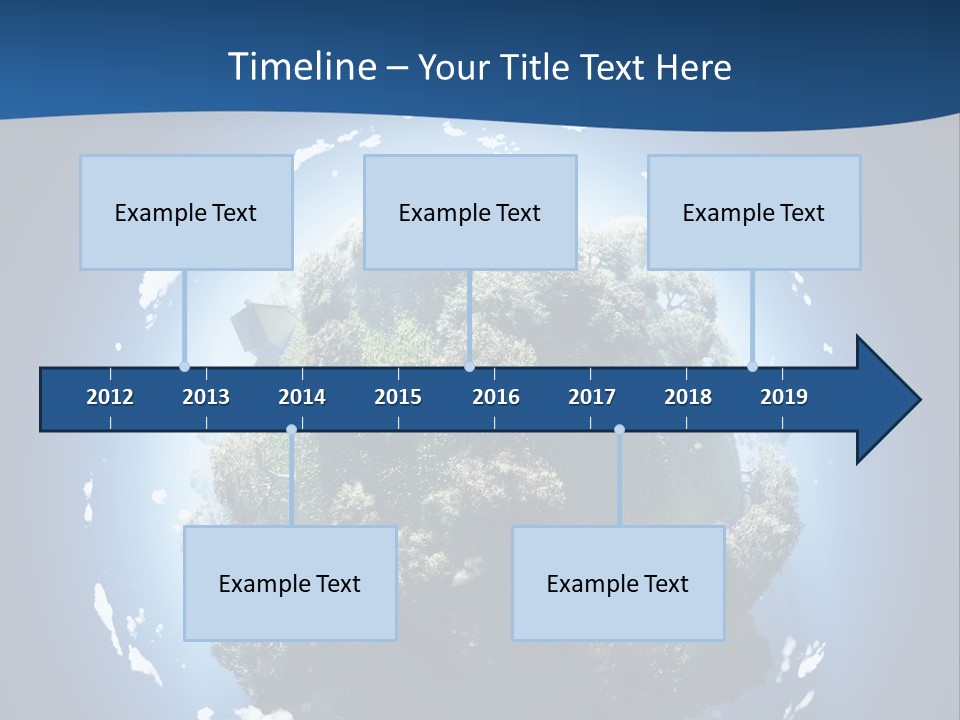 Timeline – Your Title Text Here

Example Text

Example Text

Example Text

2012 2013 2014 2015 2016 2017 2018 2019

Example Text

Example Text